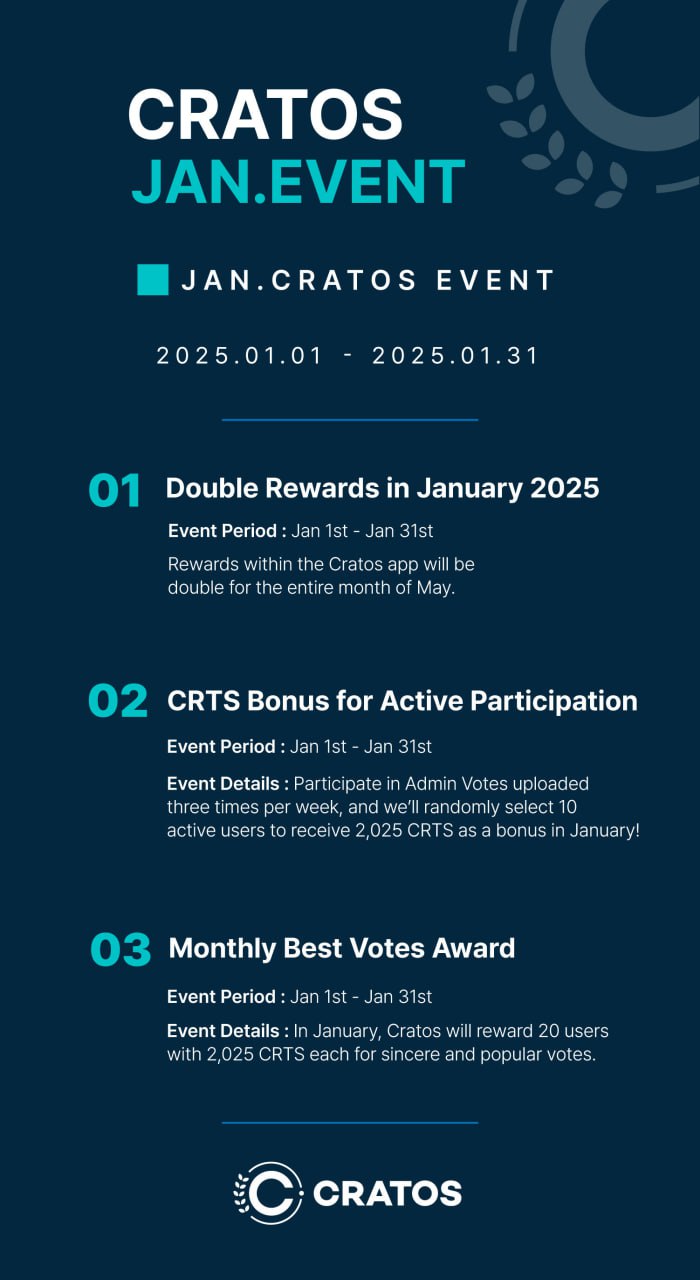 CRATOS
JAN.EVENT

JAN.CRATOS EVENT

2025.01.01 - 2025.01.31

01 Double Rewards in January 2025

Event Period : Jan 1st - Jan 31st

Rewards within the Cratos app will be double for the entire month of May.

02 CRTS Bonus for Active Participation

Event Period : Jan 1st - Jan 31st

Event Details : Participate in Admin Votes uploaded three times per week, and we'll randomly select 10 active users to receive 2,025 CRTS as a bonus in January!

03 Monthly Best Votes Award

Event Period : Jan 1st - Jan 31st

Event Details : In January, Cratos will reward 20 users with 2,025 CRTS each for sincere and popular votes.

CRATOS